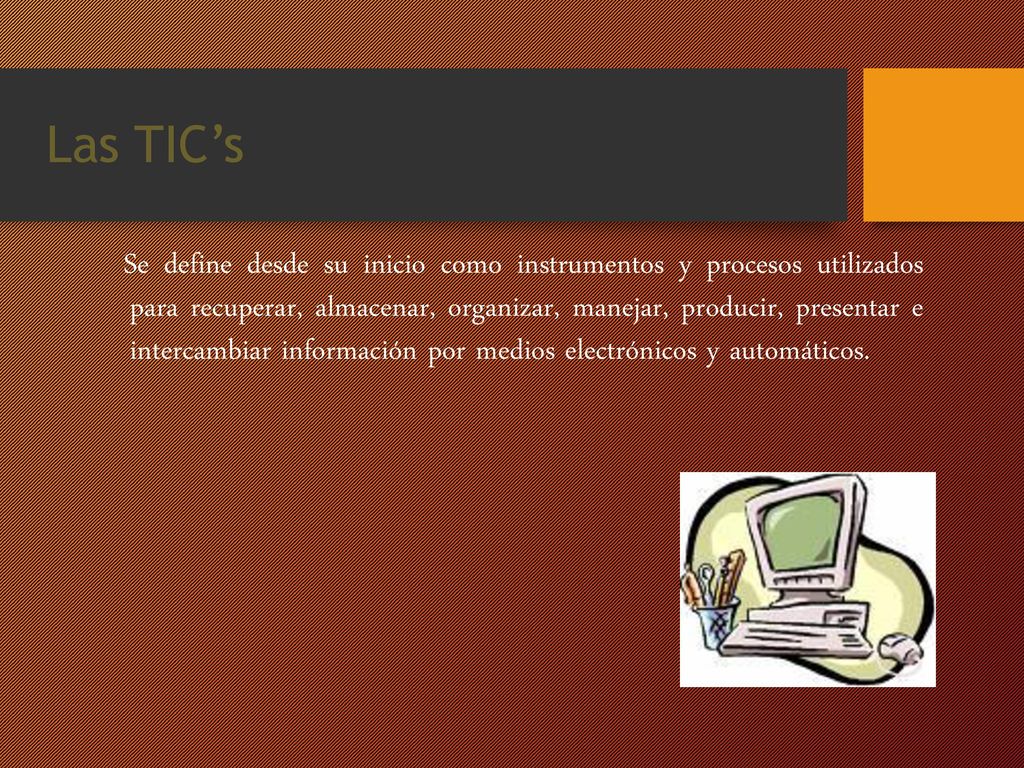 Las TIC’s

Se define desde su inicio como instrumentos y procesos utilizados para recuperar, almacenar, organizar, manejar, producir, presentar e intercambiar información por medios electrónicos y automáticos.